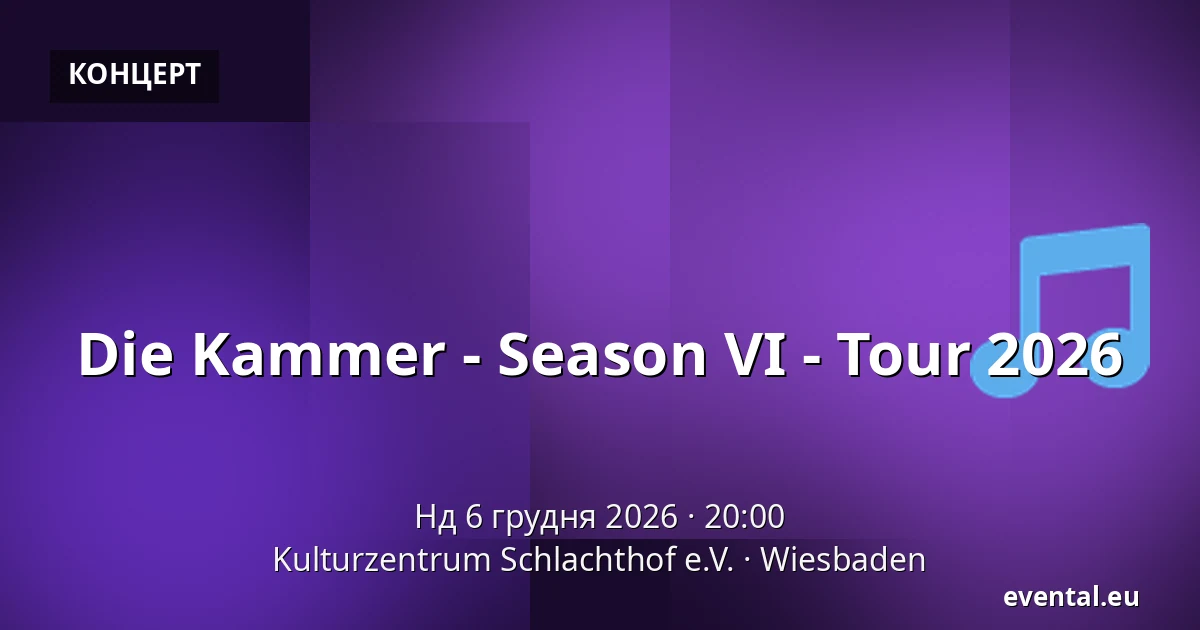 КОНЦЕРТ

Die Kammer - Season VI - Tour 2026

Нд 6 грудня 2026 · 20:00
Kulturzentrum Schlachthof e.V. · Wiesbaden

evental.eu